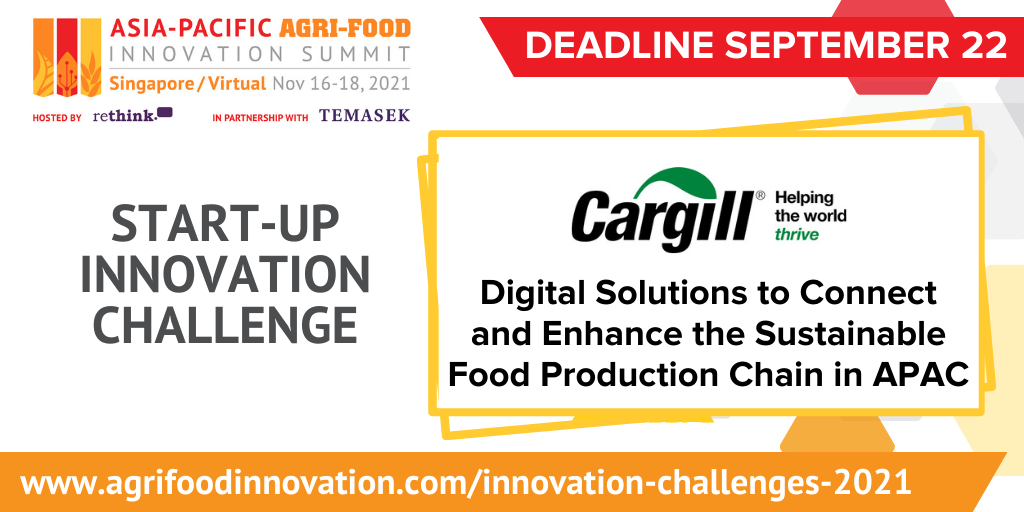 ASIA-PACIFIC AGRI-FOOD
INNOVATION SUMMIT
Singapore / Virtual Nov 16-18, 2021

HOSTED BY rethink. IN PARTNERSHIP WITH TEMASEK

DEADLINE SEPTEMBER 22

START-UP INNOVATION CHALLENGE

Cargill® Helping the world thrive

Digital Solutions to Connect and Enhance the Sustainable Food Production Chain in APAC

www.agrifoodinnovation.com/innovation-challenges-2021